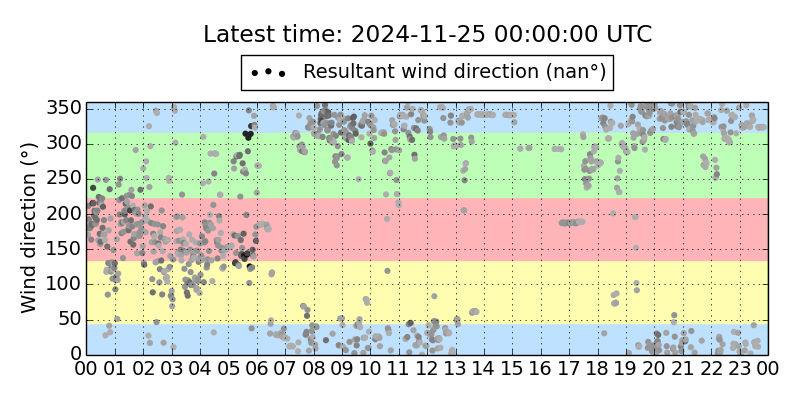 Latest time: 2024-11-25 00:00:00 UTC

Resultant wind direction (nan°)

Wind direction (°)

350
300
250
200
150
100
50
0

00 01 02 03 04 05 06 07 08 09 10 11 12 13 14 15 16 17 18 19 20 21 22 23 00